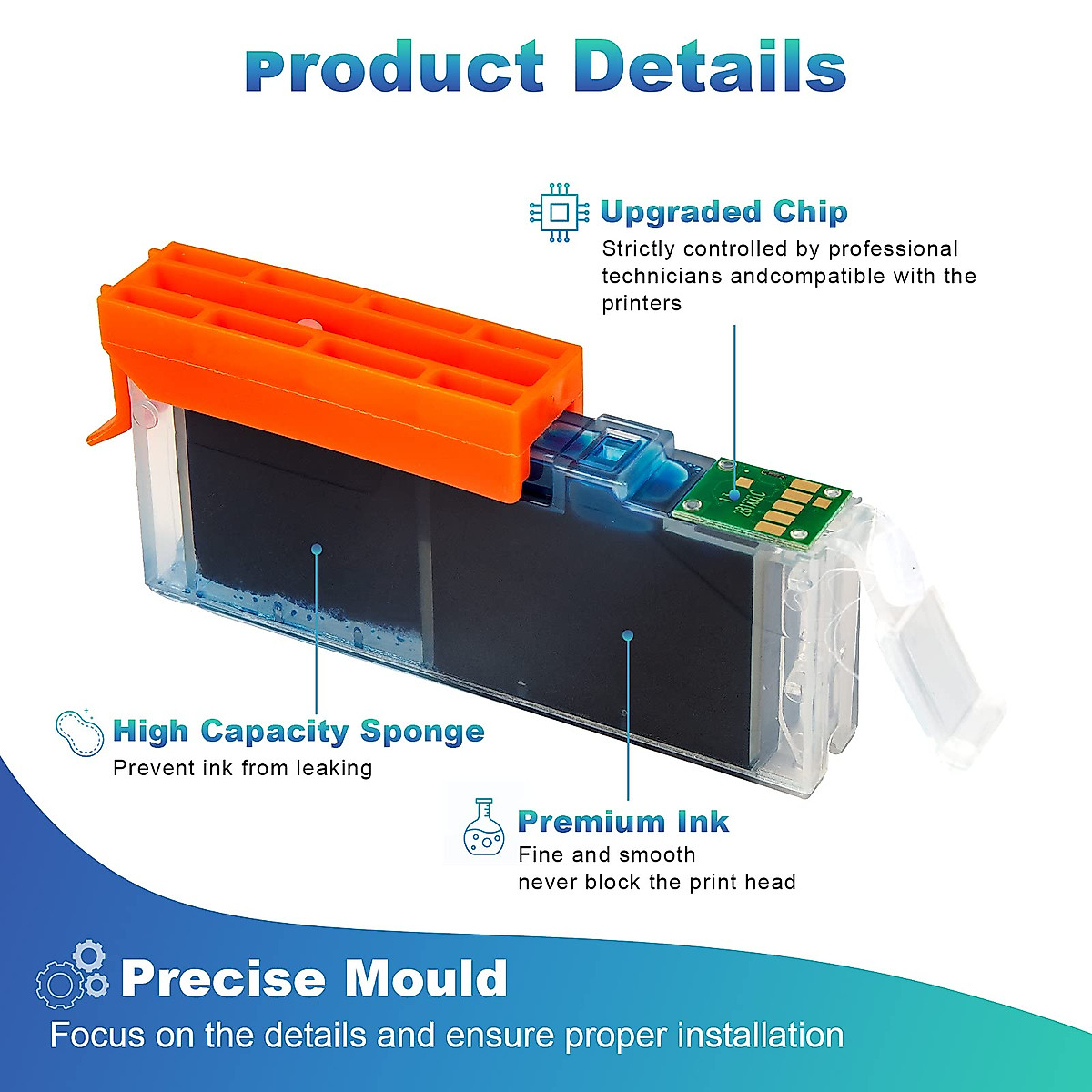 Product Details

Upgraded Chip
Strictly controlled by professional technicians andcompatible with the printers

281XXLC

High Capacity Sponge
Prevent ink from leaking

Premium Ink
Fine and smooth
never block the print head

Precise Mould
Focus on the details and ensure proper installation